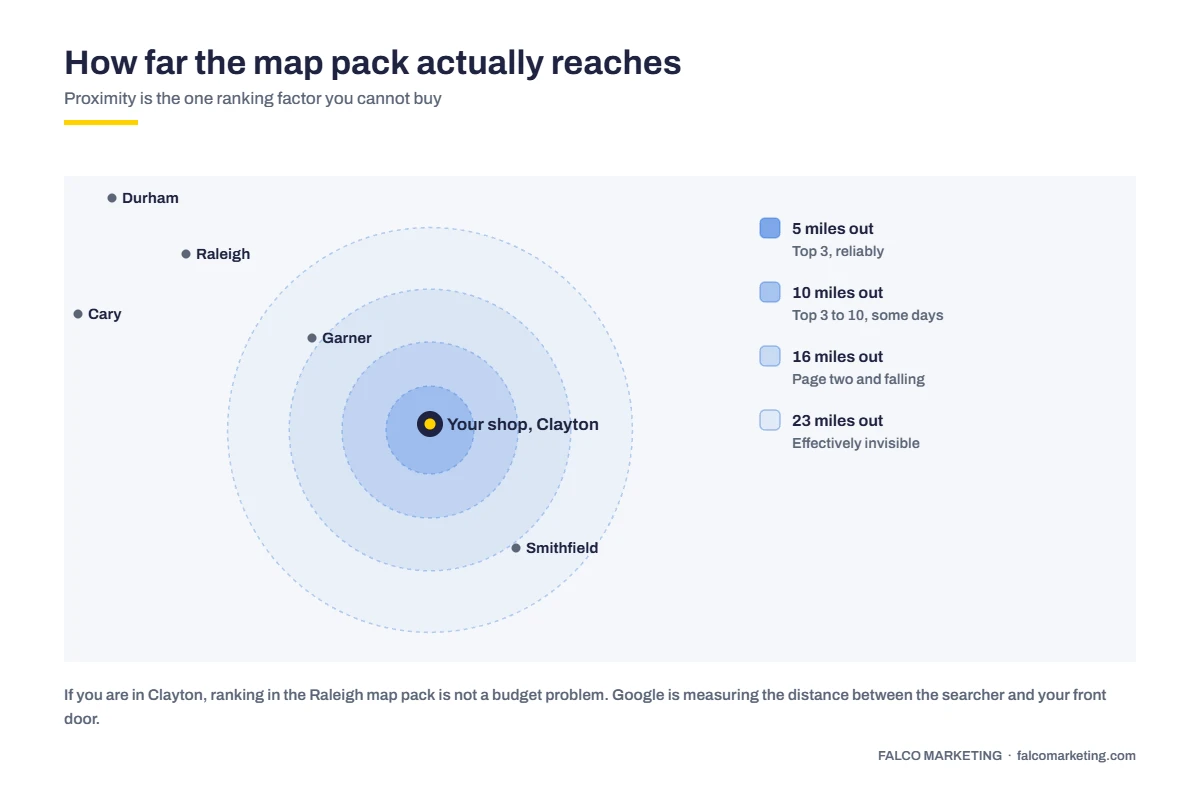 How far the map pack actually reaches
Proximity is the one ranking factor you cannot buy

Durham
Raleigh
Cary
Garner
Your shop, Clayton
Smithfield

5 miles out
Top 3, reliably

10 miles out
Top 3 to 10, some days

16 miles out
Page two and falling

23 miles out
Effectively invisible

If you are in Clayton, ranking in the Raleigh map pack is not a budget problem. Google is measuring the distance between the searcher and your front door.

FALCO MARKETING · falcomarketing.com